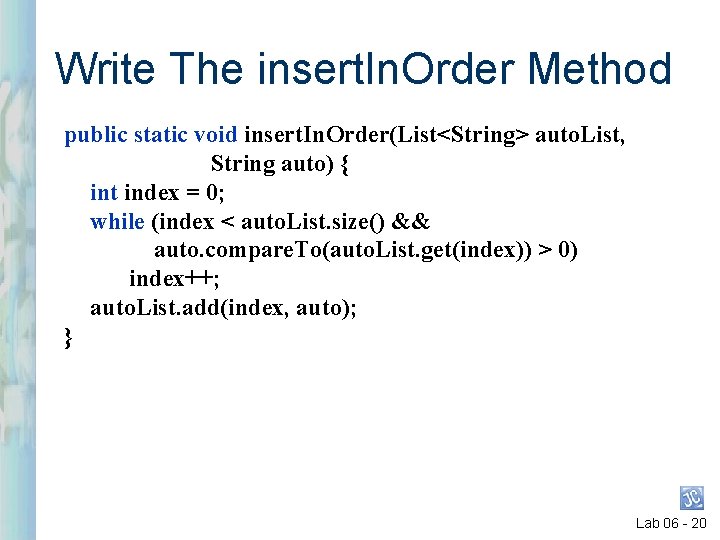 Write The insertInOrder Method

public static void insertInOrder(List<String> autoList,
                    String auto) {
   int index = 0;
   while (index < autoList.size() &&
            auto.compareTo(autoList.get(index)) > 0)
        index++;
   autoList.add(index, auto);
}

JC

Lab 06 - 20